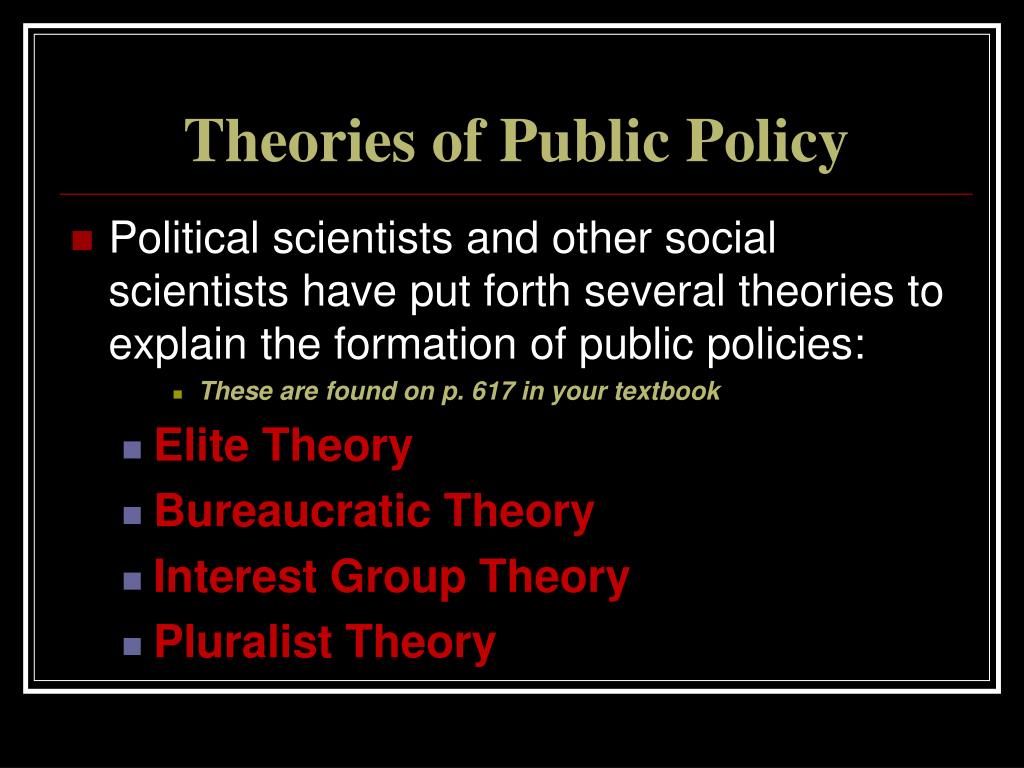 Theories of Public Policy

Political scientists and other social scientists have put forth several theories to explain the formation of public policies:

These are found on p. 617 in your textbook

Elite Theory

Bureaucratic Theory

Interest Group Theory

Pluralist Theory